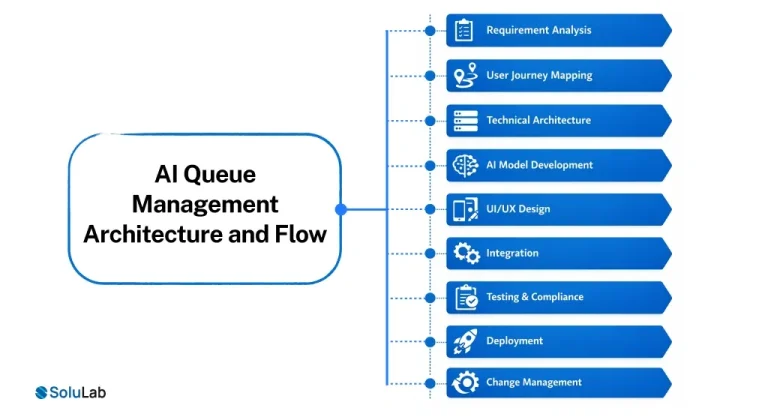 AI Queue Management Architecture and Flow

Requirement Analysis

User Journey Mapping

Technical Architecture

AI Model Development

UI/UX Design

Integration

Testing & Compliance

Deployment

Change Management

SoluLab